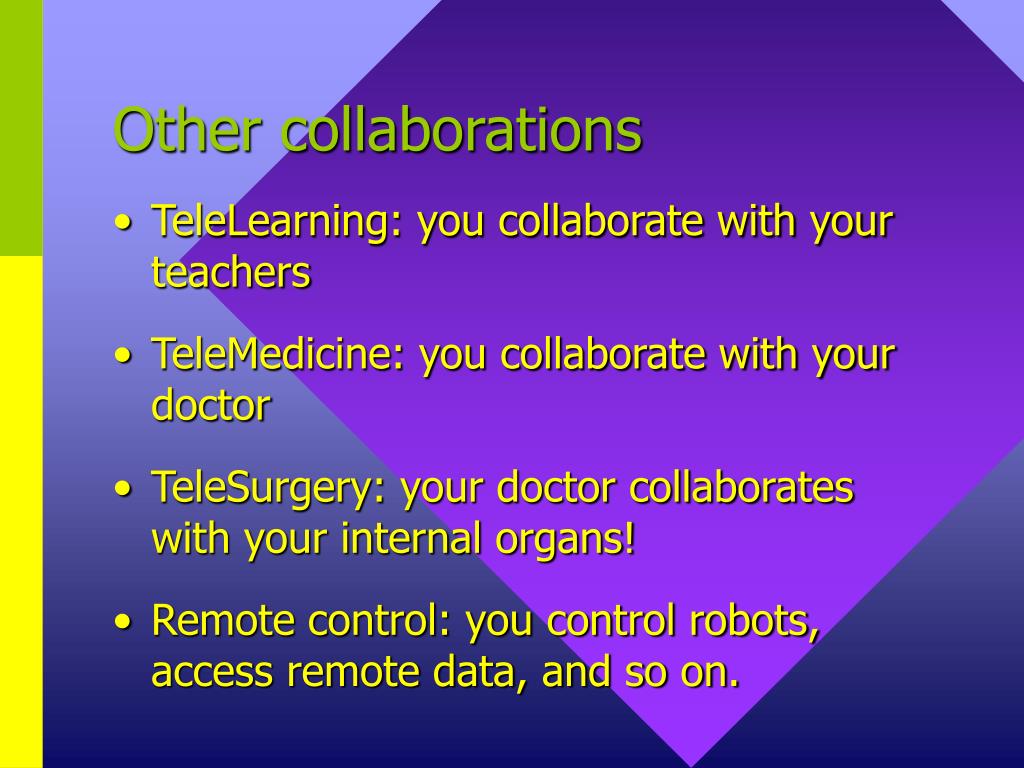 Other collaborations

• TeleLearning: you collaborate with your teachers

• TeleMedicine: you collaborate with your doctor

• TeleSurgery: your doctor collaborates with your internal organs!

• Remote control: you control robots, access remote data, and so on.